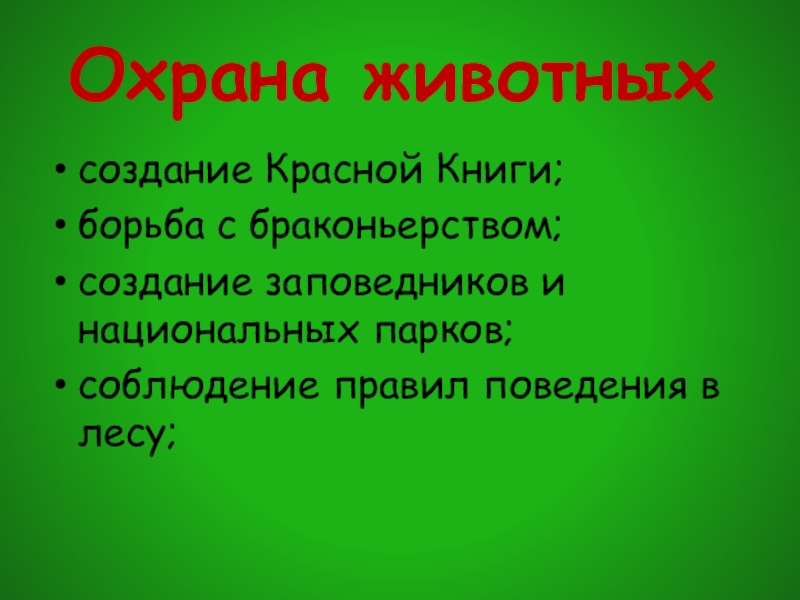 Охрана животных

• создание Красной Книги;
• борьба с браконьерством;
• создание заповедников и национальных парков;
• соблюдение правил поведения в лесу;